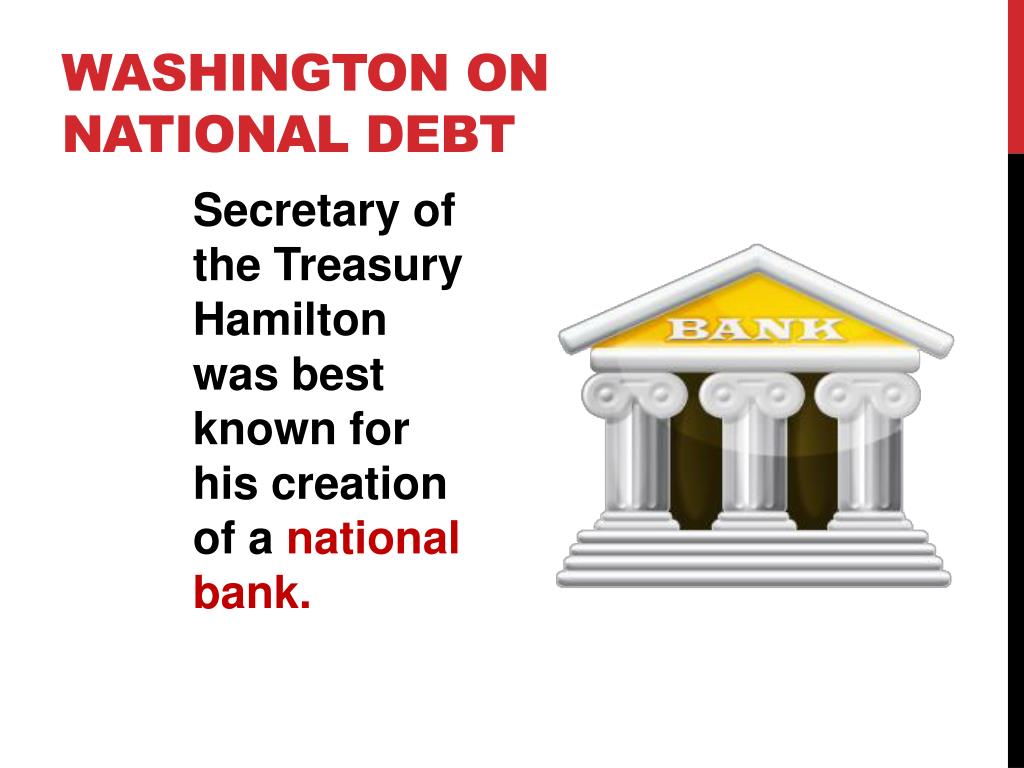 WASHINGTON ON NATIONAL DEBT

Secretary of the Treasury Hamilton was best known for his creation of a national bank.

BANK